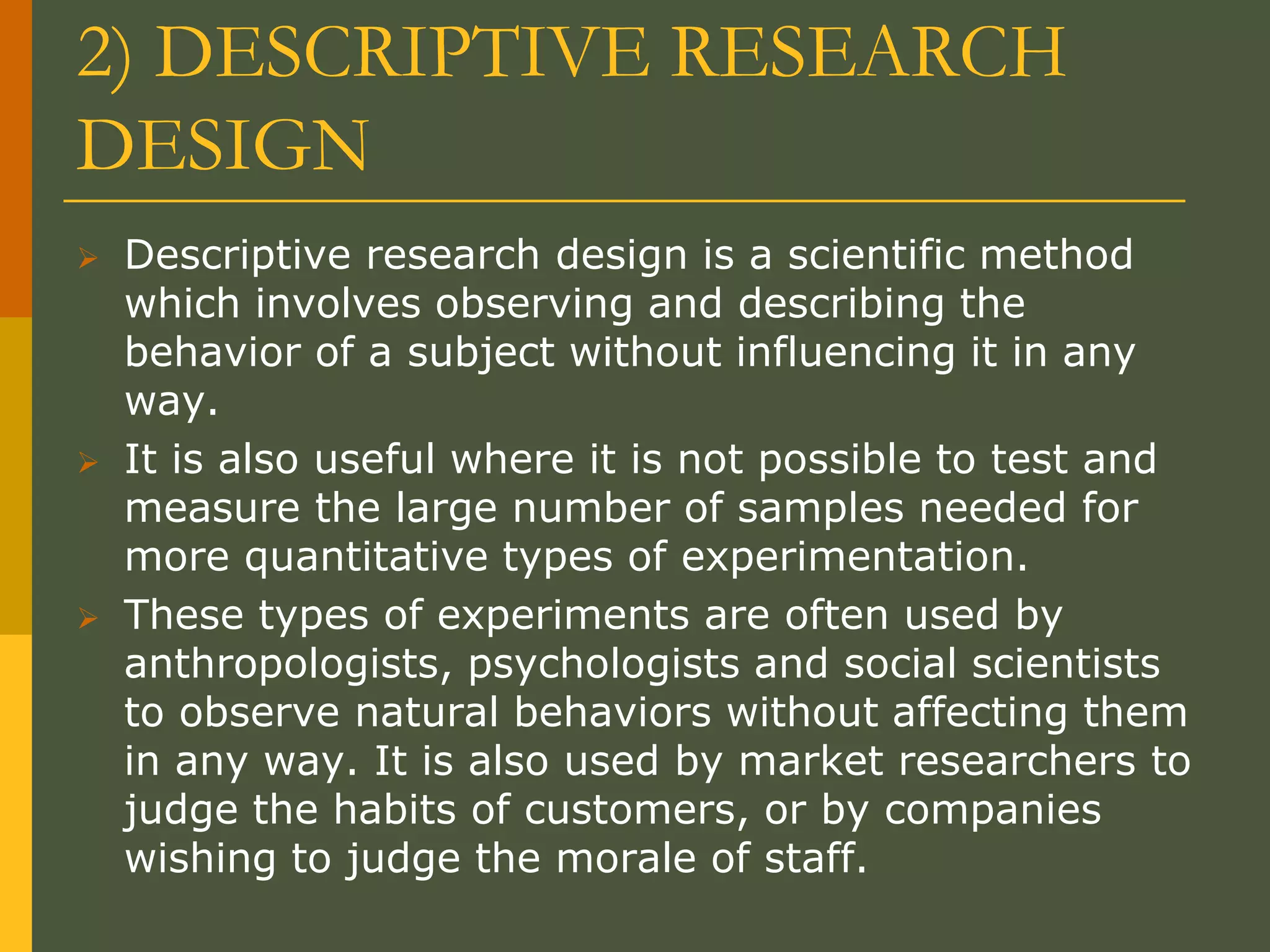 2) DESCRIPTIVE RESEARCH DESIGN

➢ Descriptive research design is a scientific method which involves observing and describing the behavior of a subject without influencing it in any way.

➢ It is also useful where it is not possible to test and measure the large number of samples needed for more quantitative types of experimentation.

➢ These types of experiments are often used by anthropologists, psychologists and social scientists to observe natural behaviors without affecting them in any way. It is also used by market researchers to judge the habits of customers, or by companies wishing to judge the morale of staff.